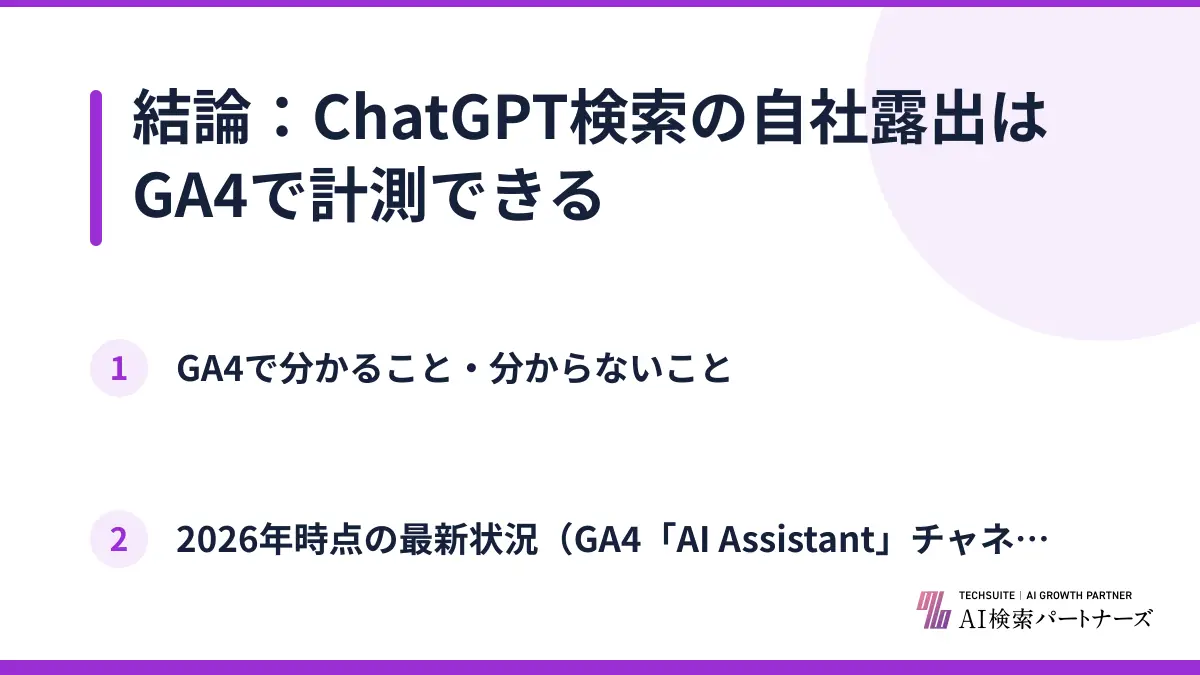 結論：ChatGPT検索の自社露出はGA4で計測できる

1 GA4で分かること・分からないこと

2 2026年時点の最新状況（GA4「AI Assistant」チャネ…

TECHSUITE | AI GROWTH PARTNER
AI検索パートナーズ